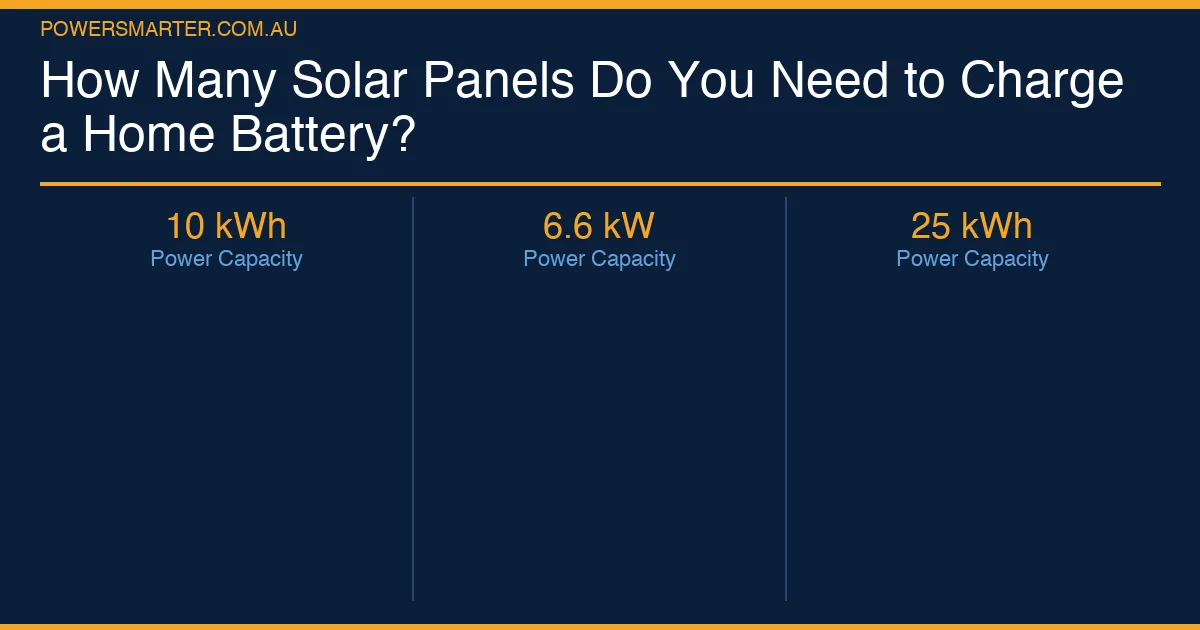 POWERSMARTER.COM.AU

How Many Solar Panels Do You Need to Charge a Home Battery?

10 kWh
Power Capacity

6.6 kW
Power Capacity

25 kWh
Power Capacity